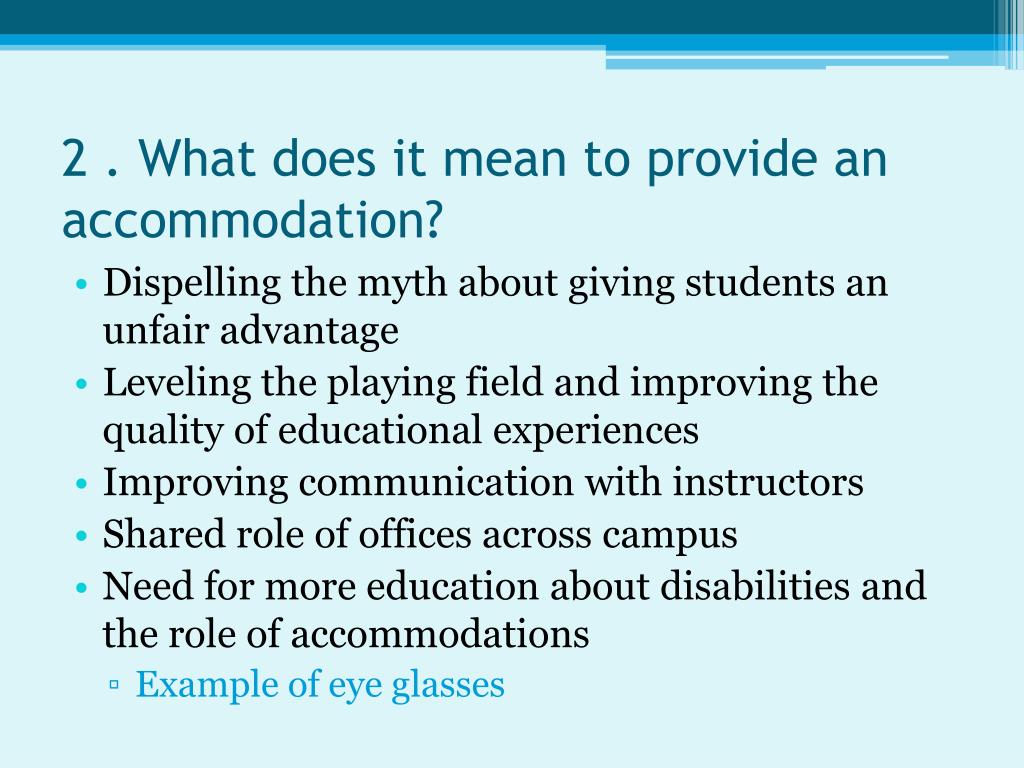 2 . What does it mean to provide an accommodation?

• Dispelling the myth about giving students an unfair advantage
• Leveling the playing field and improving the quality of educational experiences
• Improving communication with instructors
• Shared role of offices across campus
• Need for more education about disabilities and the role of accommodations
▫ Example of eye glasses